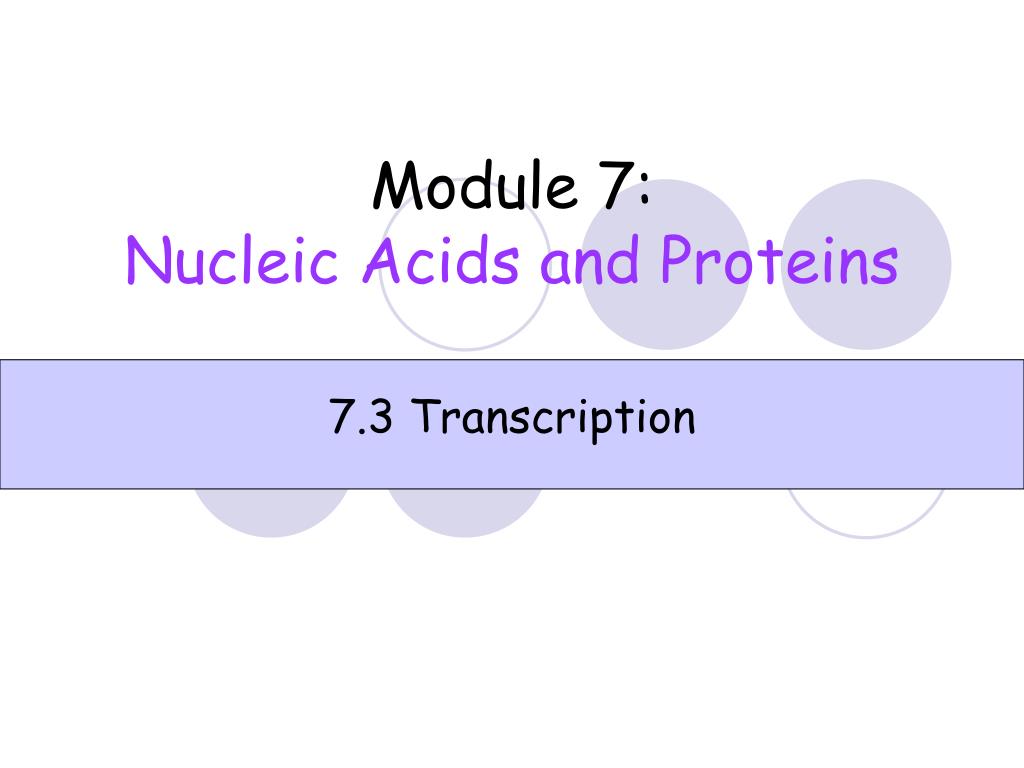 Module 7:
Nucleic Acids and Proteins

7.3 Transcription